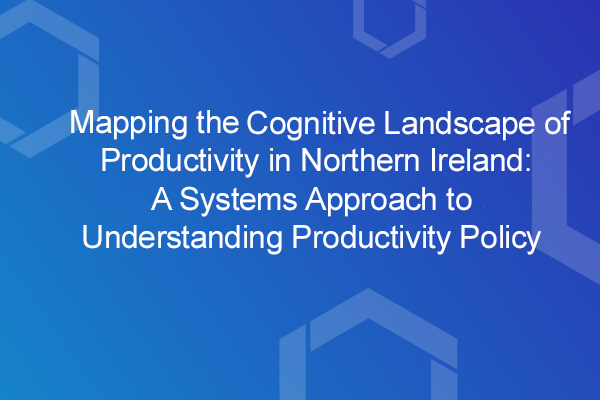 Mapping the Cognitive Landscape of Productivity in Northern Ireland: A Systems Approach to Understanding Productivity Policy